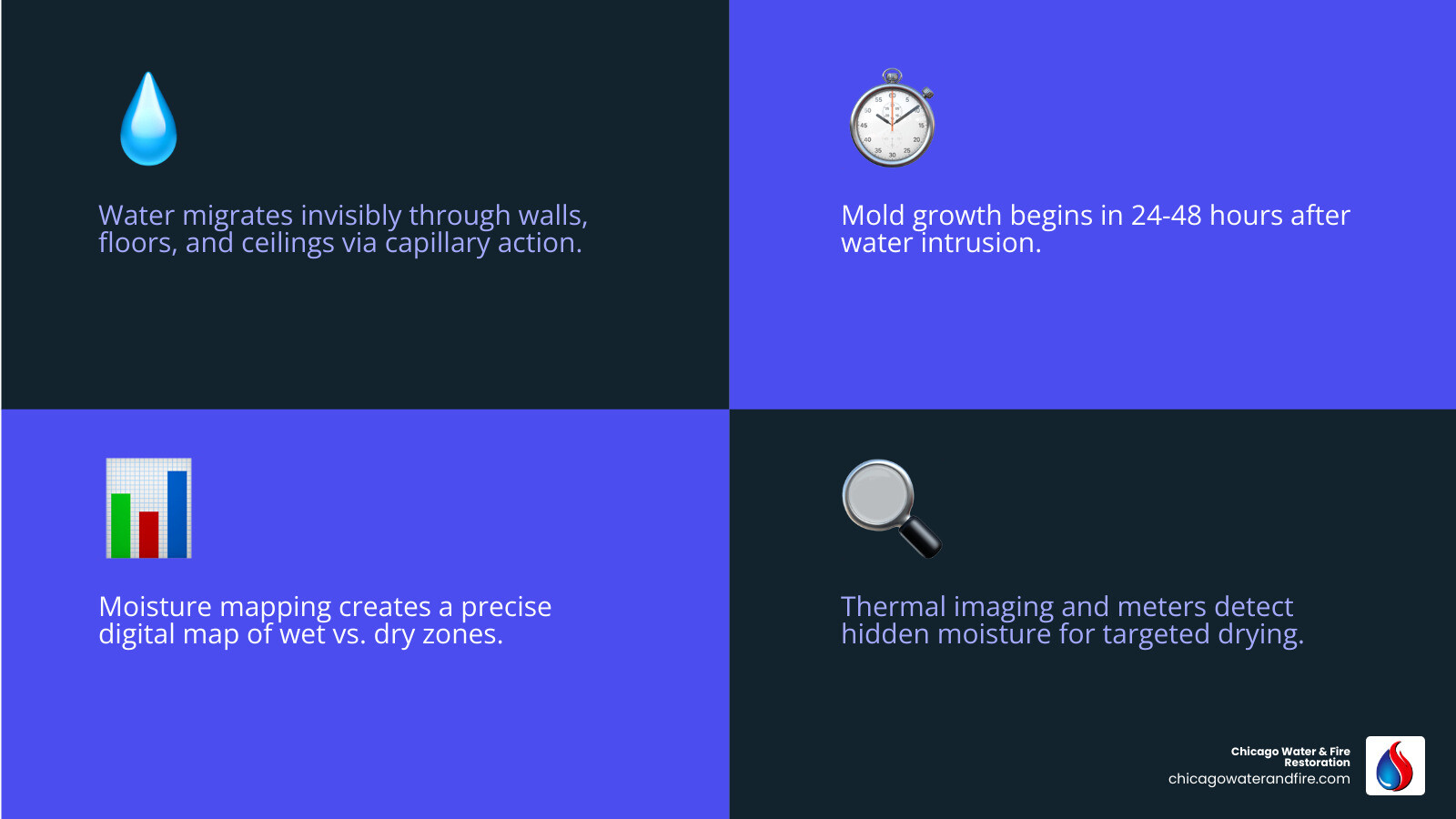 Water migrates invisibly through walls, floors, and ceilings via capillary action.

Mold growth begins in 24-48 hours after water intrusion.

Moisture mapping creates a precise digital map of wet vs. dry zones.

Thermal imaging and meters detect hidden moisture for targeted drying.

Chicago Water & Fire Restoration
chicagowaterandfire.com